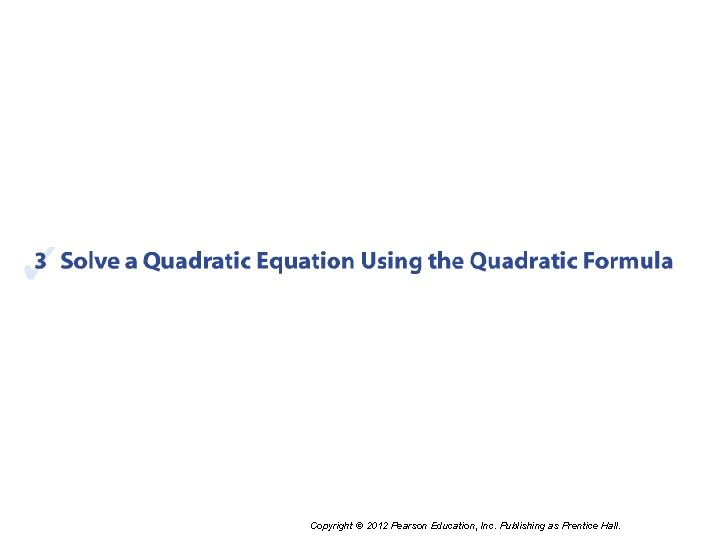 3 Solve a Quadratic Equation Using the Quadratic Formula

Copyright © 2012 Pearson Education, Inc. Publishing as Prentice Hall.